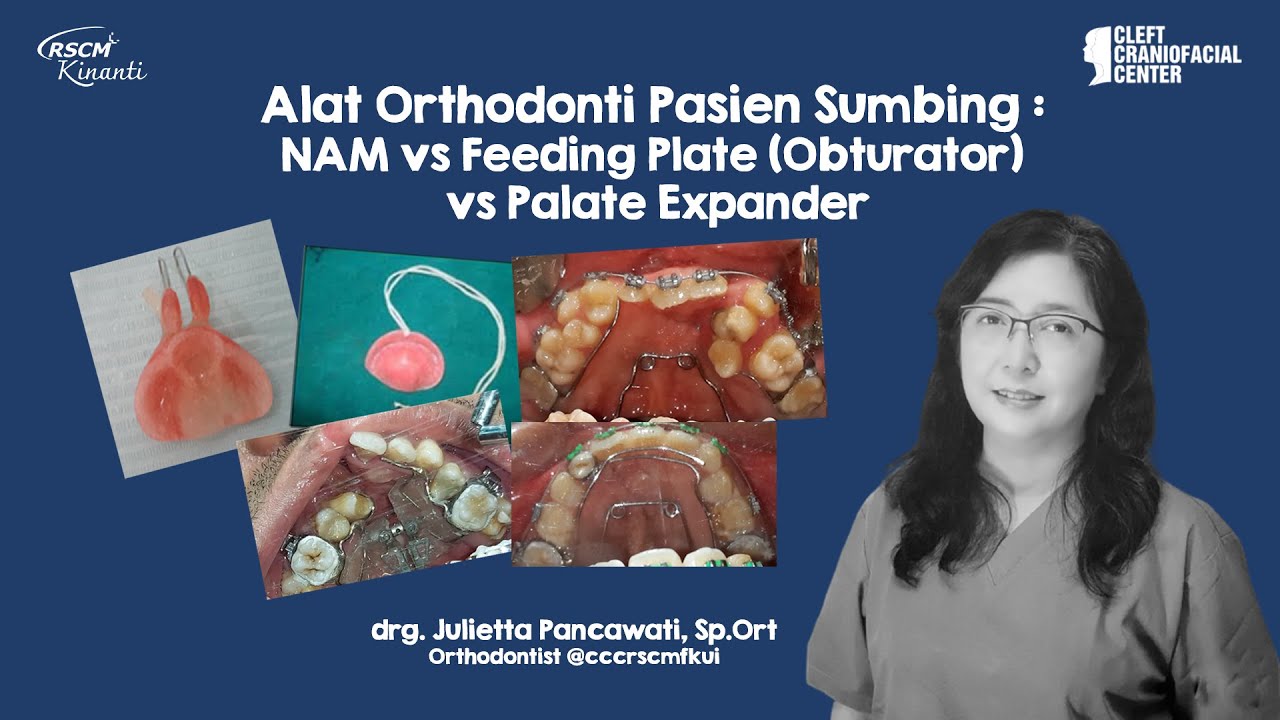 RSCM Kinanti

CLEFT CRANIOFACIAL CENTER

Alat Orthodonti Pasien Sumbing : NAM vs Feeding Plate (Obturator) vs Palate Expander

drg. Julietta Pancawati, Sp.Ort
Orthodontist @cccrscmfkui